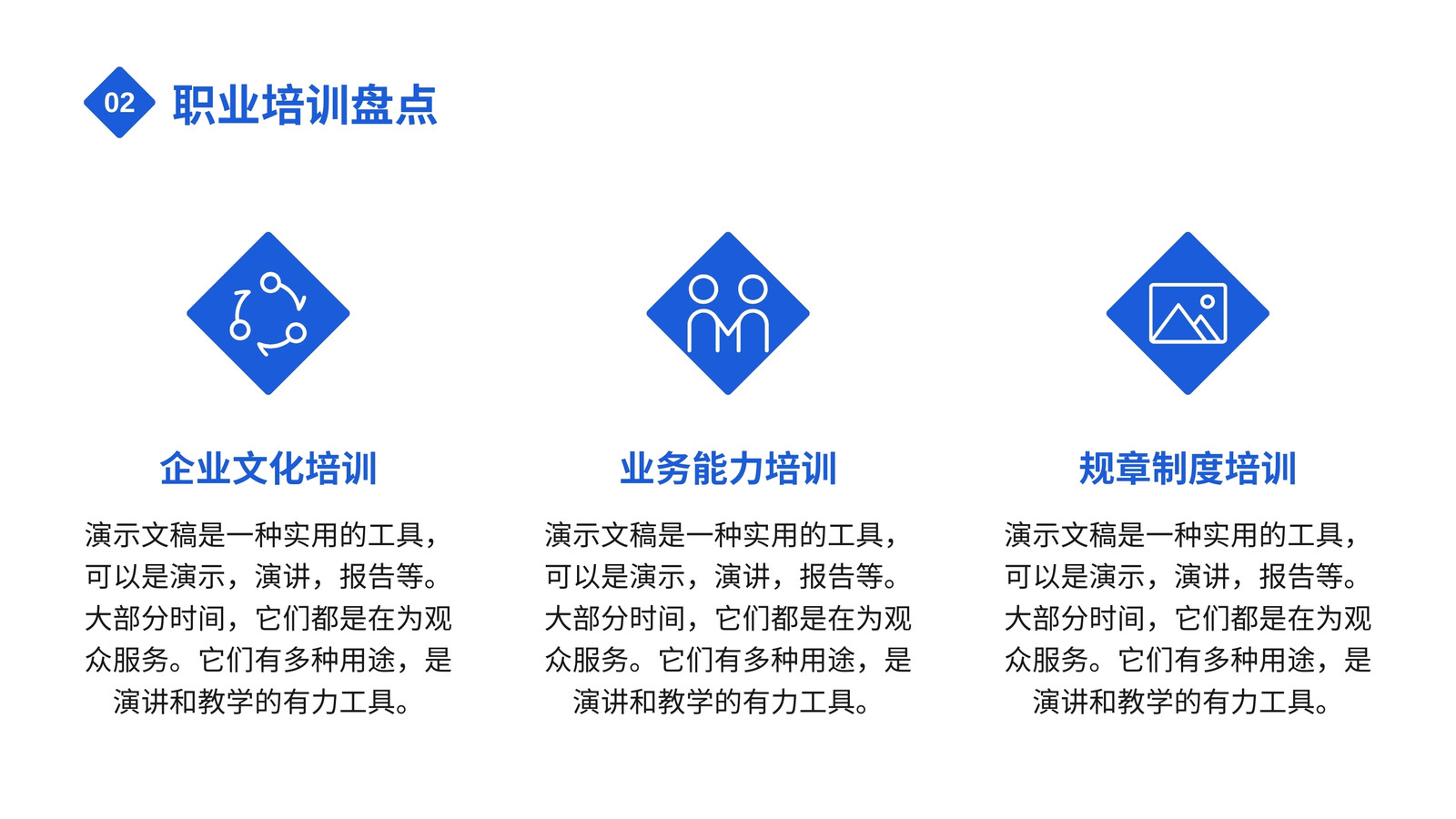 02 职业培训盘点

企业文化培训

演示文稿是一种实用的工具，可以是演示，演讲，报告等。大部分时间，它们都是在为观众服务。它们有多种用途，是演讲和教学的有力工具。

业务能力培训

演示文稿是一种实用的工具，可以是演示，演讲，报告等。大部分时间，它们都是在为观众服务。它们有多种用途，是演讲和教学的有力工具。

规章制度培训

演示文稿是一种实用的工具，可以是演示，演讲，报告等。大部分时间，它们都是在为观众服务。它们有多种用途，是演讲和教学的有力工具。